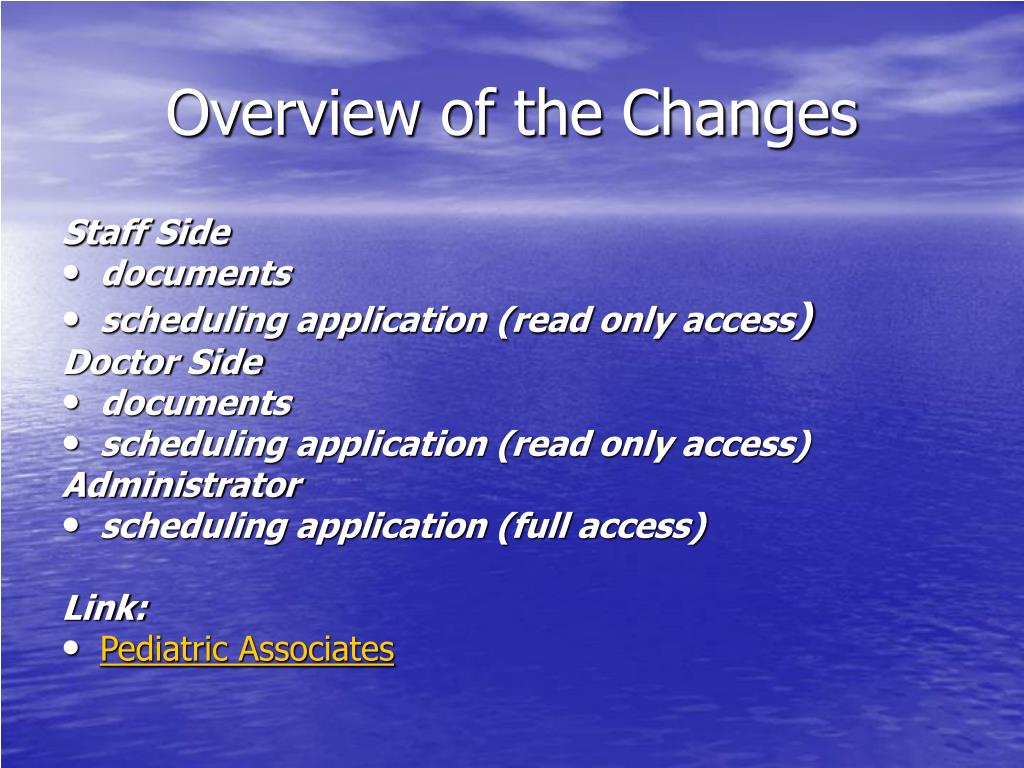 Overview of the Changes

Staff Side
• documents
• scheduling application (read only access)
Doctor Side
• documents
• scheduling application (read only access)
Administrator
• scheduling application (full access)

Link:
• Pediatric Associates